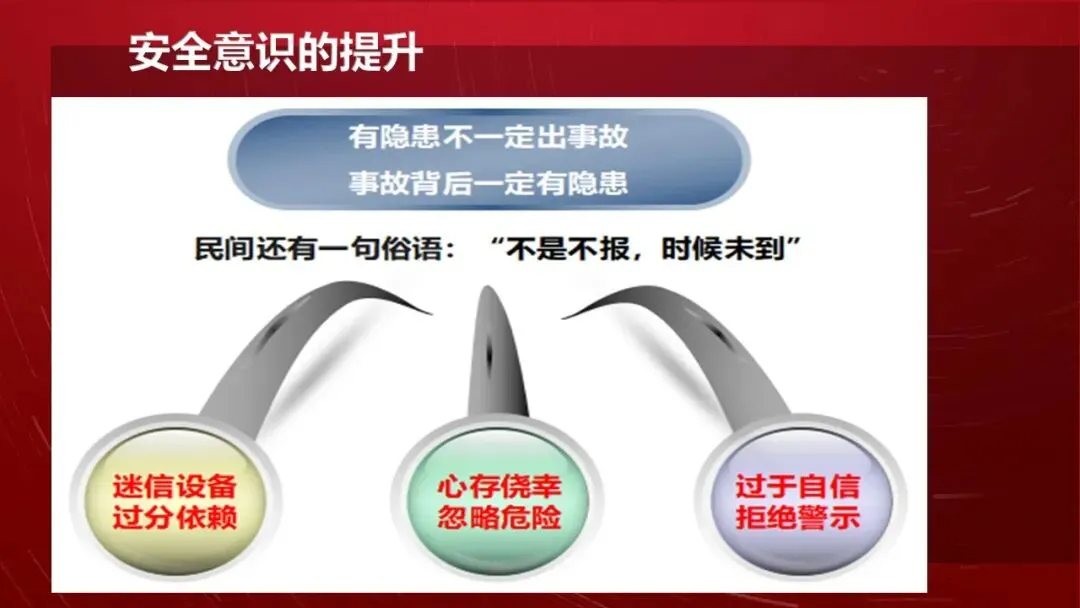 安全意识的提升

有隐患不一定出事故
事故背后一定有隐患

民间还有一句俗语：“不是不报，时候未到”

迷信设备
过分依赖

心存侥幸
忽略危险

过于自信
拒绝警示